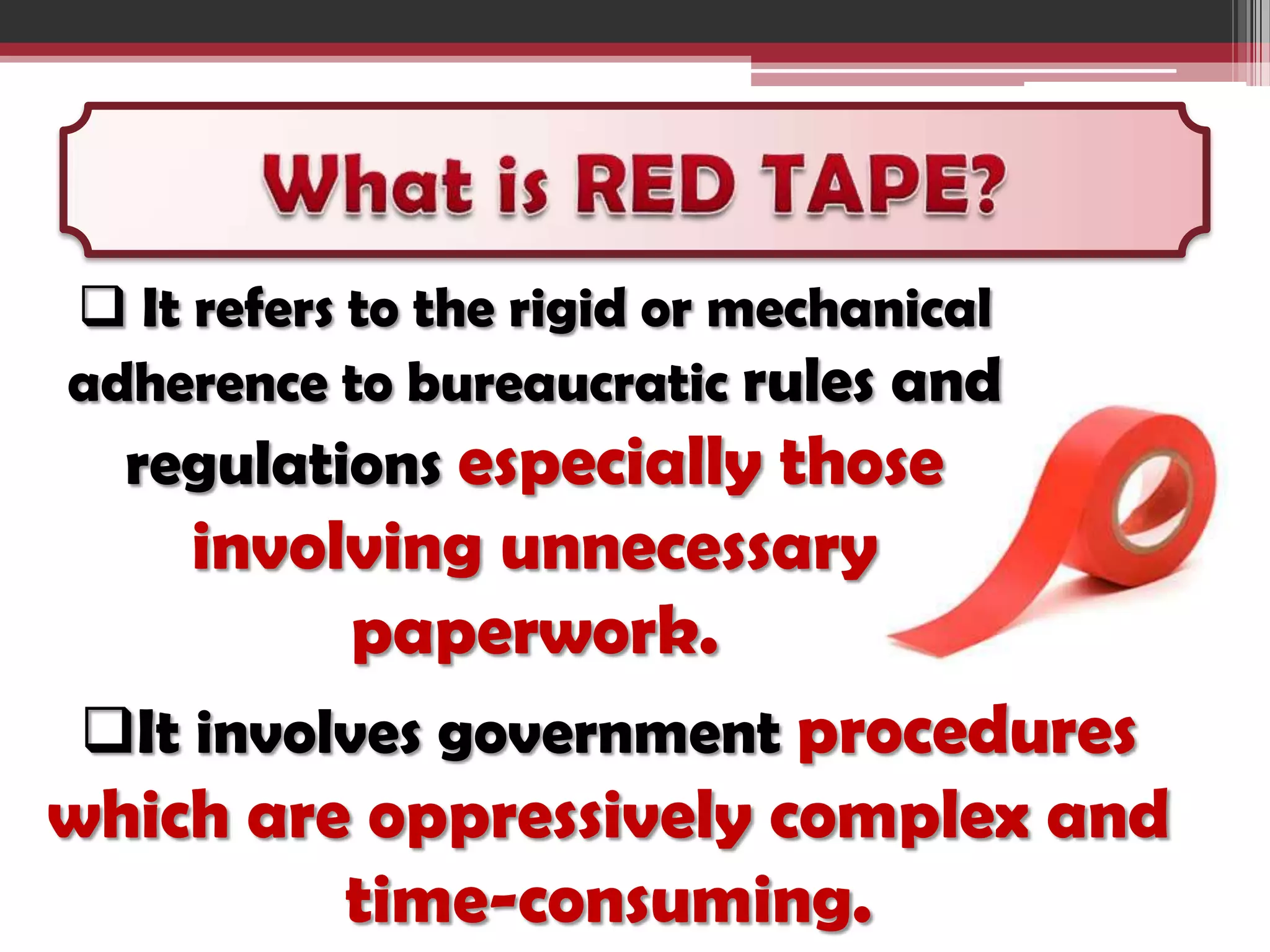 What is RED TAPE?

❑ It refers to the rigid or mechanical adherence to bureaucratic rules and regulations especially those involving unnecessary paperwork.

❑It involves government procedures which are oppressively complex and time-consuming.